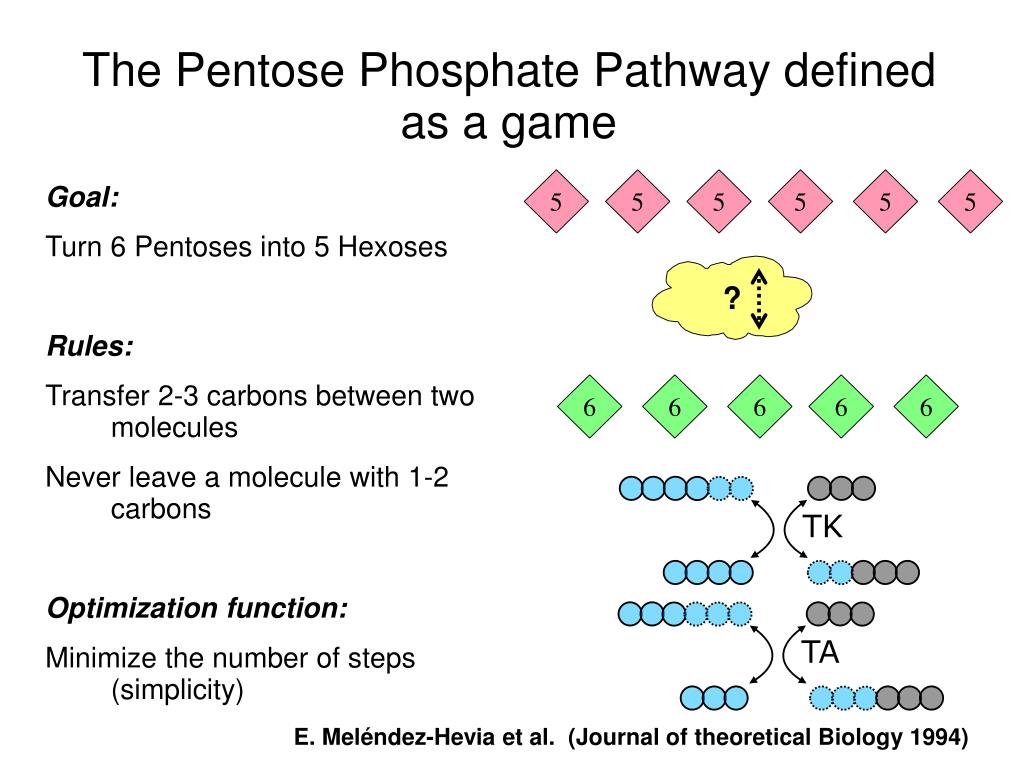 The Pentose Phosphate Pathway defined as a game

Goal:

Turn 6 Pentoses into 5 Hexoses

Rules:

Transfer 2-3 carbons between two molecules

Never leave a molecule with 1-2 carbons

Optimization function:

Minimize the number of steps (simplicity)

5 5 5 5 5 5

?

6 6 6 6 6

TK

TA

E. Meléndez-Hevia et al. (Journal of theoretical Biology 1994)